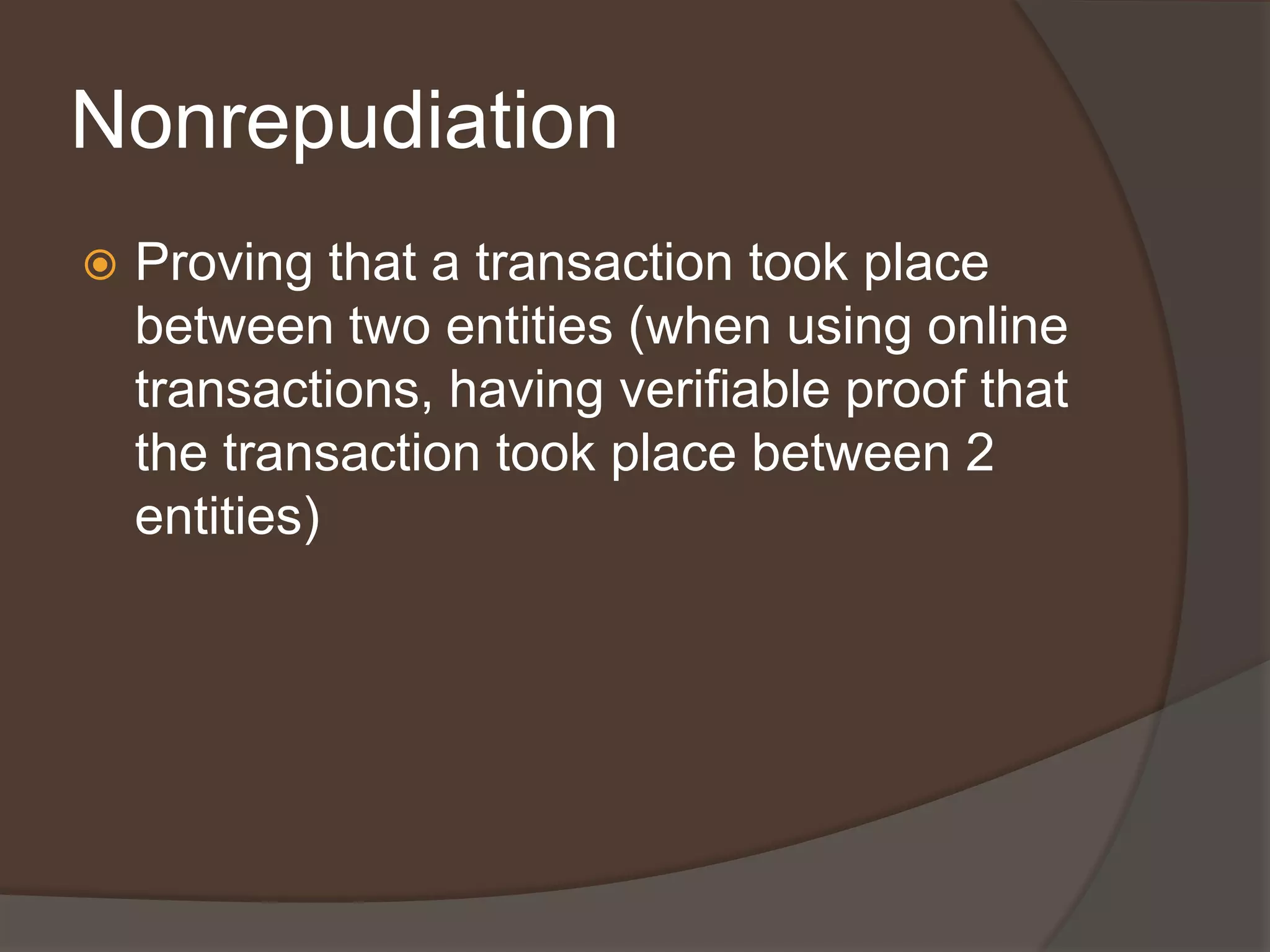 Nonrepudiation

Proving that a transaction took place between two entities (when using online transactions, having verifiable proof that the transaction took place between 2 entities)